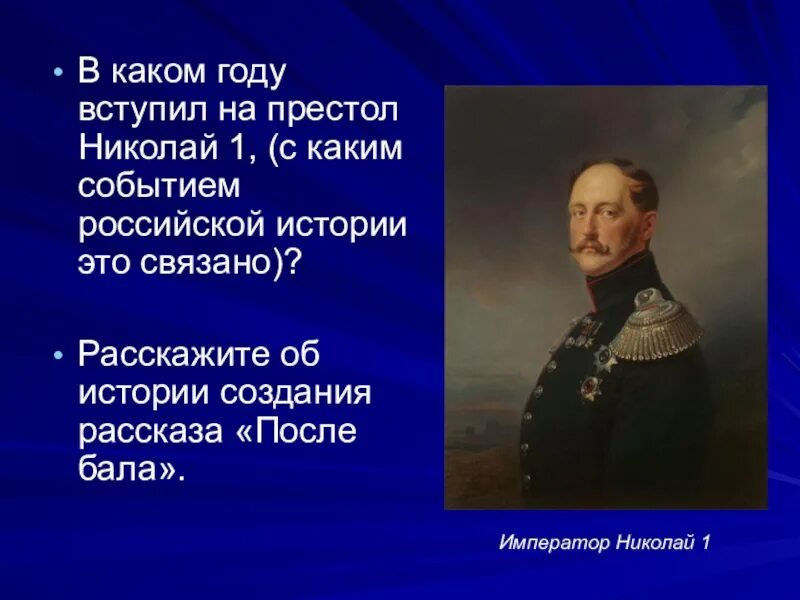 • В каком году вступил на престол Николай 1, (с каким событием российской истории это связано)?

• Расскажите об истории создания рассказа «После бала».

Император Николай 1